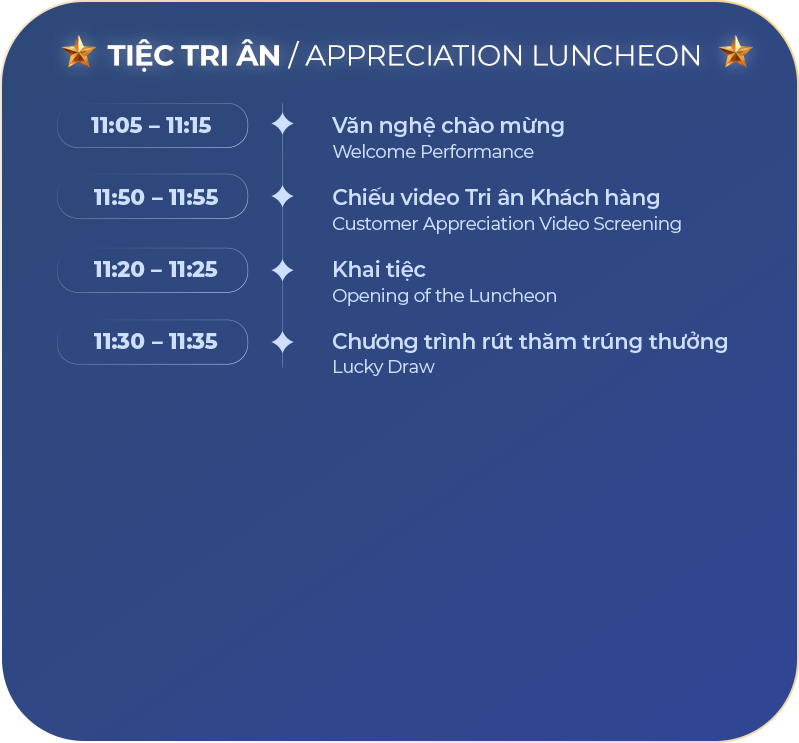 TIỆC TRI ÂN / APPRECIATION LUNCHEON

11:05 – 11:15
Văn nghệ chào mừng
Welcome Performance

11:50 – 11:55
Chiếu video Tri ân Khách hàng
Customer Appreciation Video Screening

11:20 – 11:25
Khai tiệc
Opening of the Luncheon

11:30 – 11:35
Chương trình rút thăm trúng thưởng
Lucky Draw